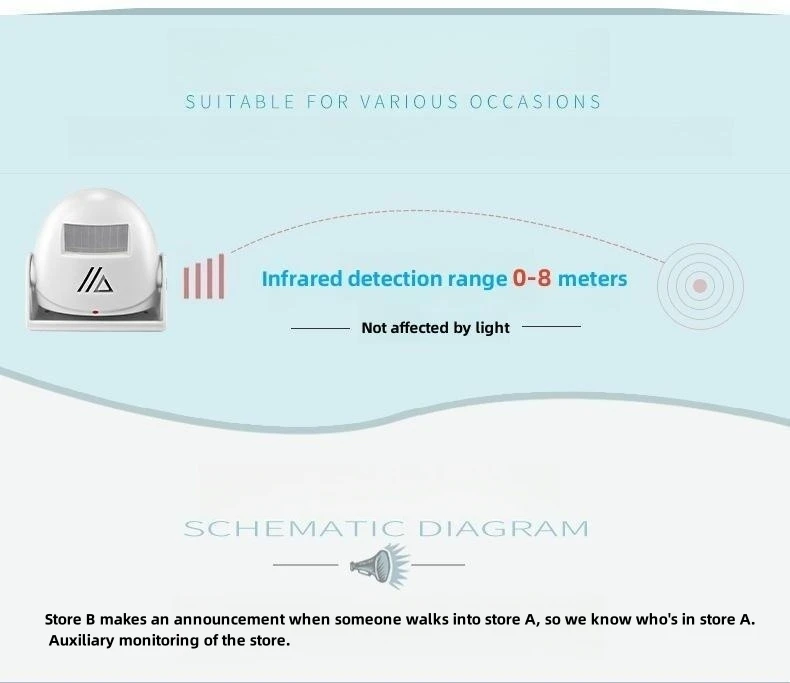 SUITABLE FOR VARIOUS OCCASIONS

Infrared detection range 0-8 meters

Not affected by light

SCHEMATIC DIAGRAM

Store B makes an announcement when someone walks into store A, so we know who's in store A. Auxiliary monitoring of the store.